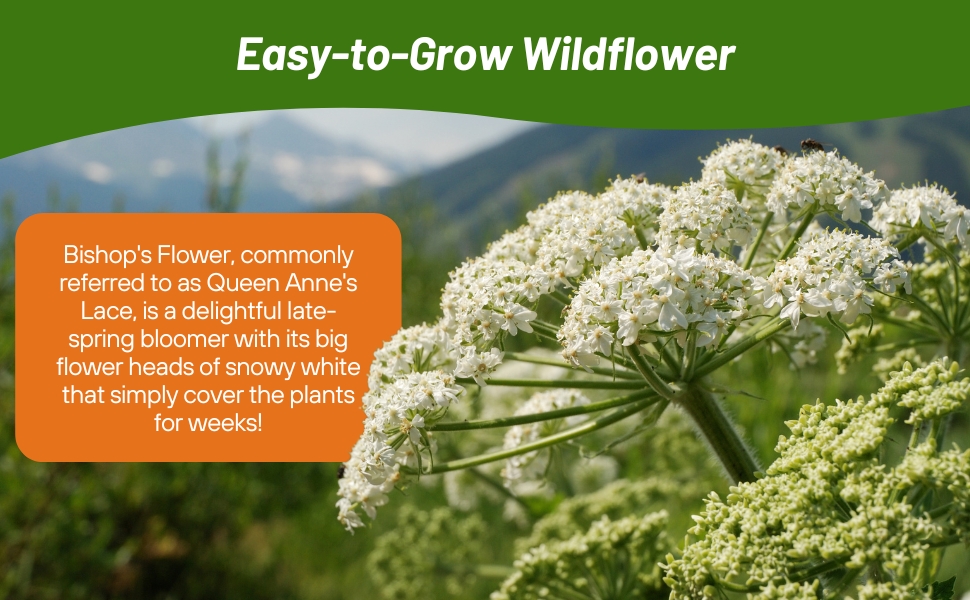 Easy-to-Grow Wildflower

Bishop's Flower, commonly referred to as Queen Anne's Lace, is a delightful late-spring bloomer with its big flower heads of snowy white that simply cover the plants for weeks!